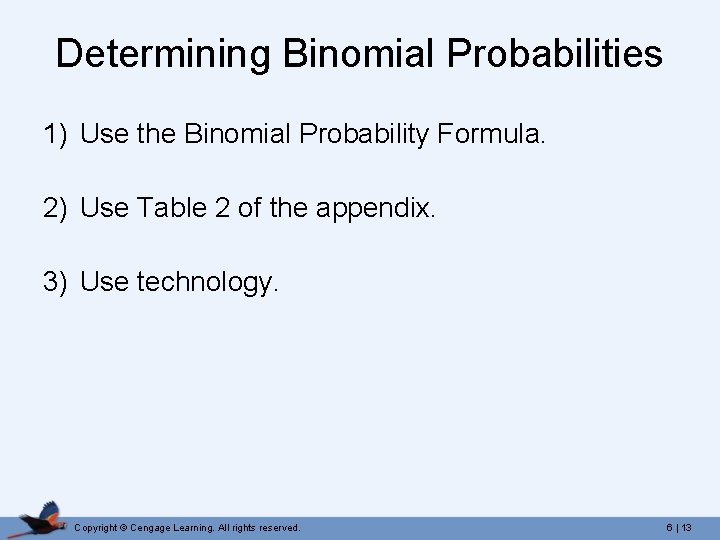 Determining Binomial Probabilities

1) Use the Binomial Probability Formula.

2) Use Table 2 of the appendix.

3) Use technology.

Copyright © Cengage Learning. All rights reserved.

6 | 13